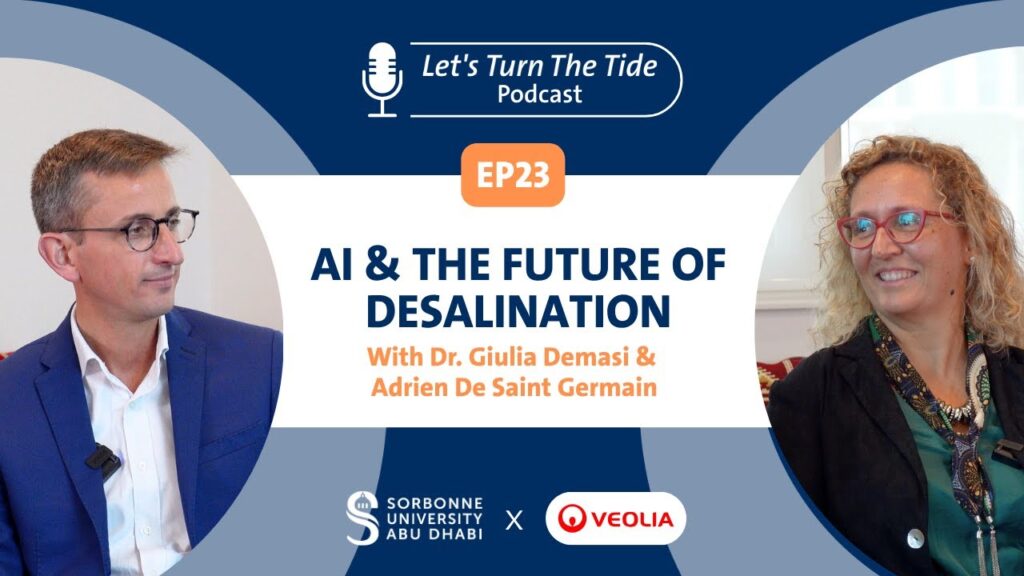 Let's Turn The Tide
Podcast

EP23

AI & THE FUTURE OF DESALINATION

With Dr. Giulia Demasi & Adrien De Saint Germain

SORBONNE UNIVERSITY ABU DHABI X VEOLIA